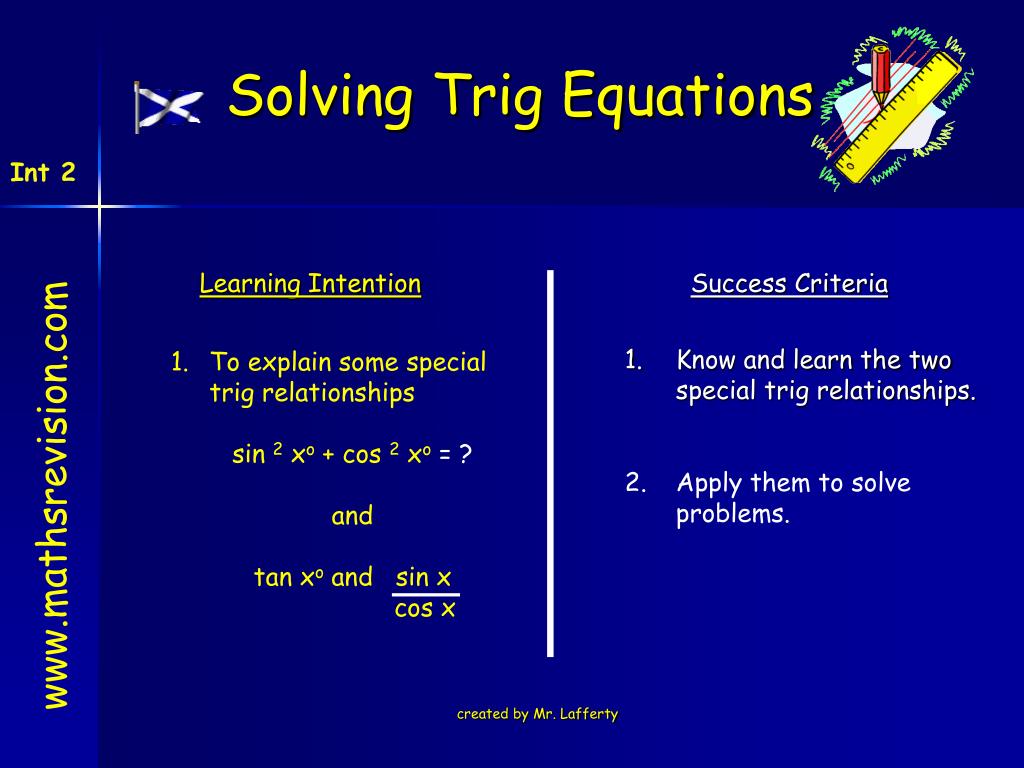 Solving Trig Equations

Int 2

www.mathsrevision.com

Learning Intention

1. To explain some special trig relationships

$\sin^2 x^o + \cos^2 x^o = ?$

and

$\tan x^o$ and $\frac{\sin x}{\cos x}$

Success Criteria

1. Know and learn the two special trig relationships.

2. Apply them to solve problems.

created by Mr. Lafferty